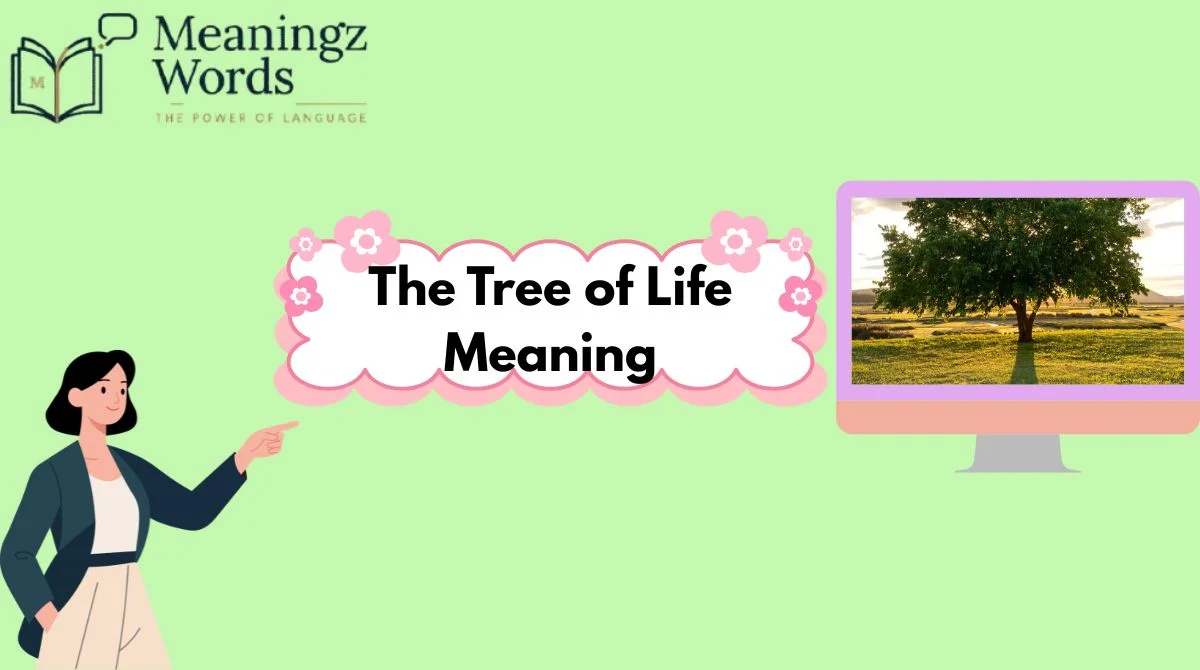 M
Meaningz Words
THE POWER OF LANGUAGE

The Tree of Life Meaning